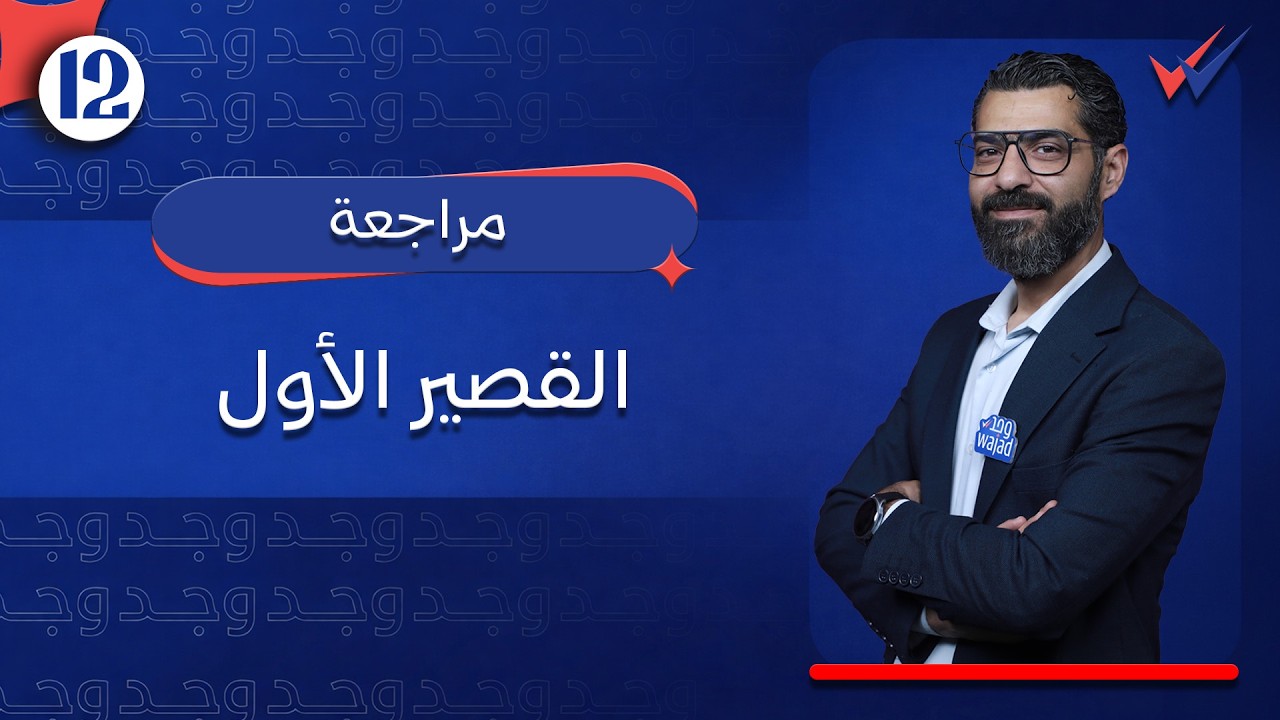 12

مراجعة

القصير الأول

وجد
wajad